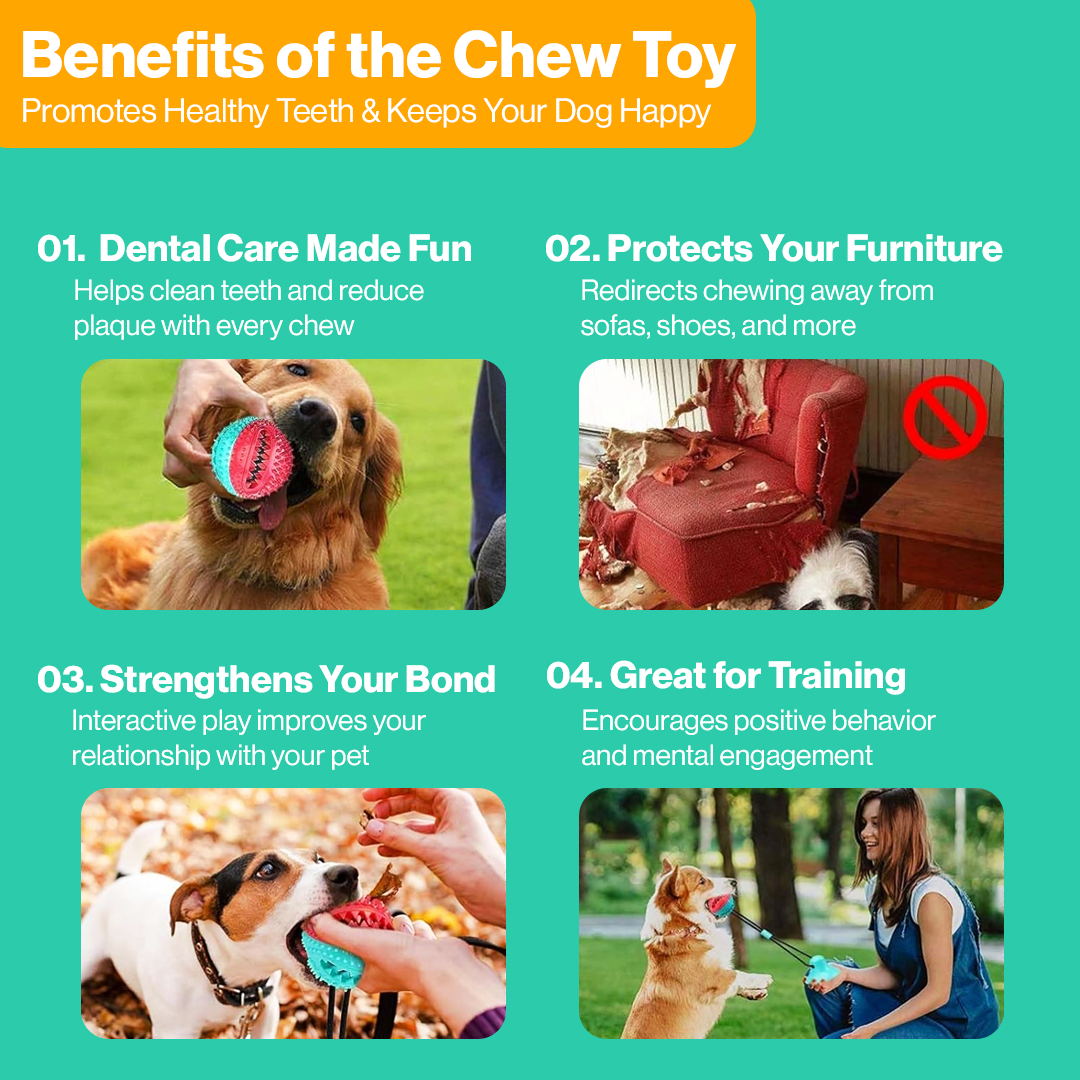 Benefits of the Chew Toy
Promotes Healthy Teeth & Keeps Your Dog Happy

01. Dental Care Made Fun
Helps clean teeth and reduce plaque with every chew

02. Protects Your Furniture
Redirects chewing away from sofas, shoes, and more

03. Strengthens Your Bond
Interactive play improves your relationship with your pet

04. Great for Training
Encourages positive behavior and mental engagement